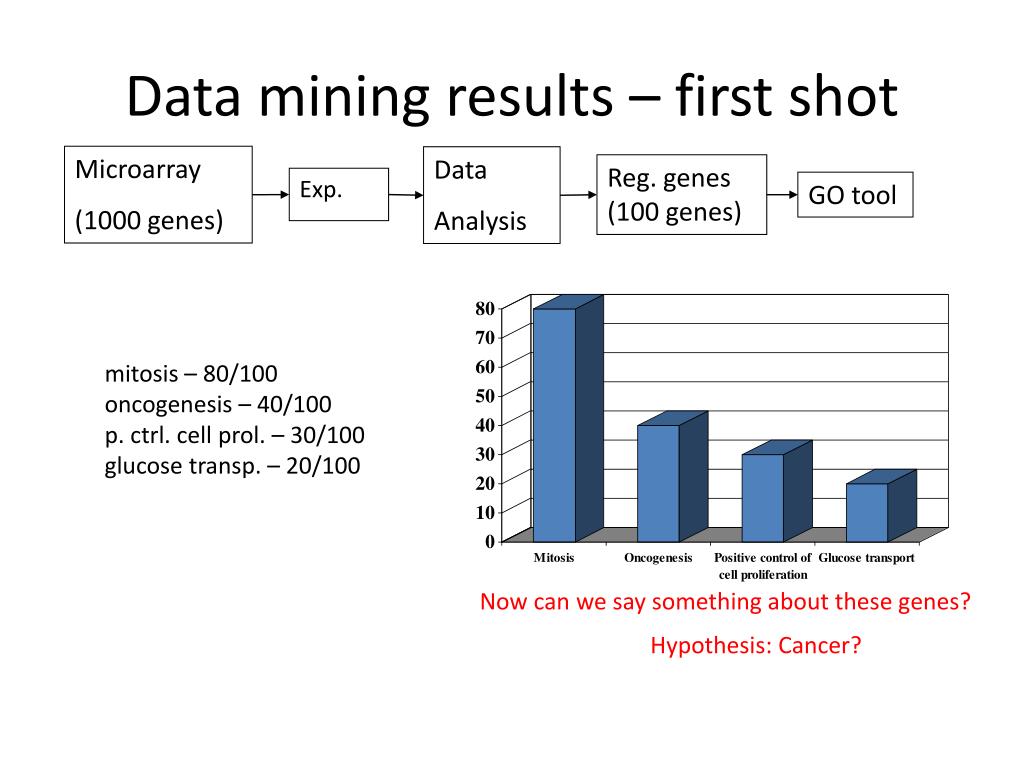 Data mining results – first shot

Microarray
(1000 genes)

Exp.

Data
Analysis

Reg. genes
(100 genes)

GO tool

mitosis – 80/100
oncogenesis – 40/100
p. ctrl. cell prol. – 30/100
glucose transp. – 20/100

80
70
60
50
40
30
20
10
0

Mitosis
Oncogenesis
Positive control of cell proliferation
Glucose transport

Now can we say something about these genes?

Hypothesis: Cancer?